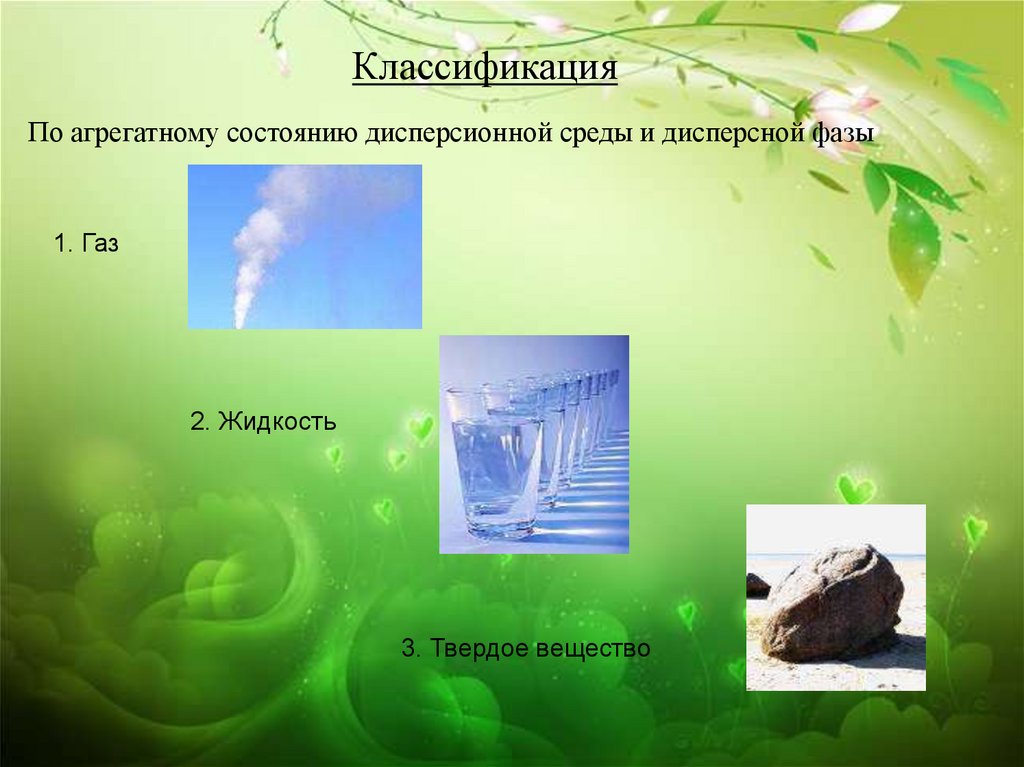 Классификация

По агрегатному состоянию дисперсионной среды и дисперсной фазы

1. Газ

2. Жидкость

3. Твердое вещество